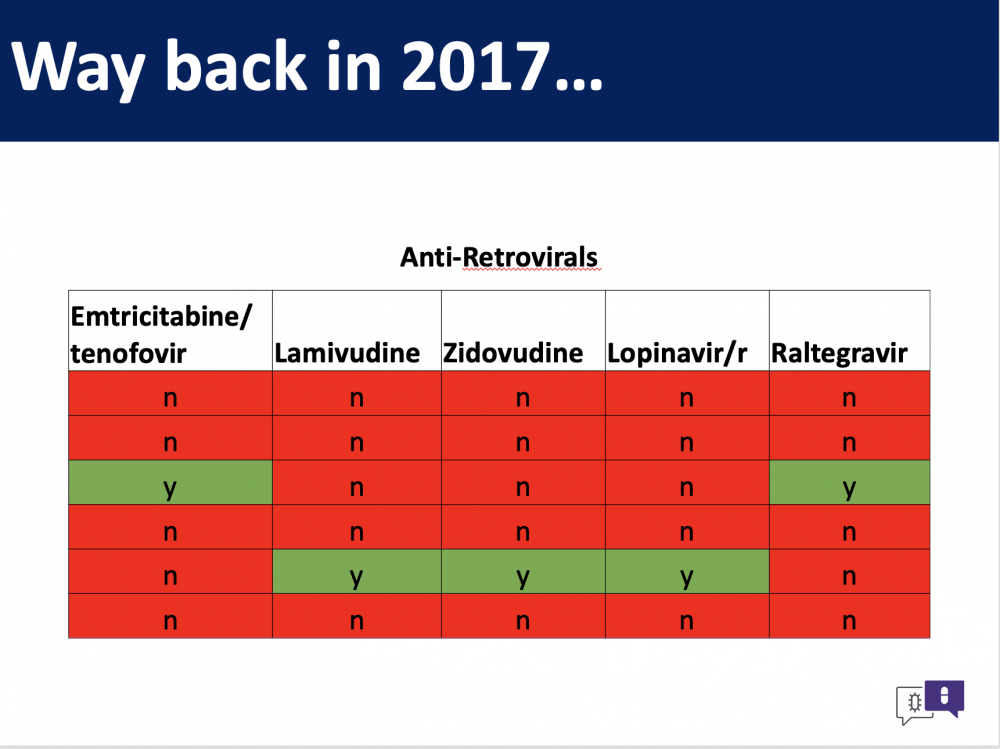 Way back in 2017…

Anti-Retrovirals

| Emtricitabine/ tenofovir | Lamivudine | Zidovudine | Lopinavir/r | Raltegravir |
|---|---|---|---|---|
| n | n | n | n | n |
| n | n | n | n | n |
| y | n | n | n | y |
| n | n | n | n | n |
| n | y | y | y | n |
| n | n | n | n | n |